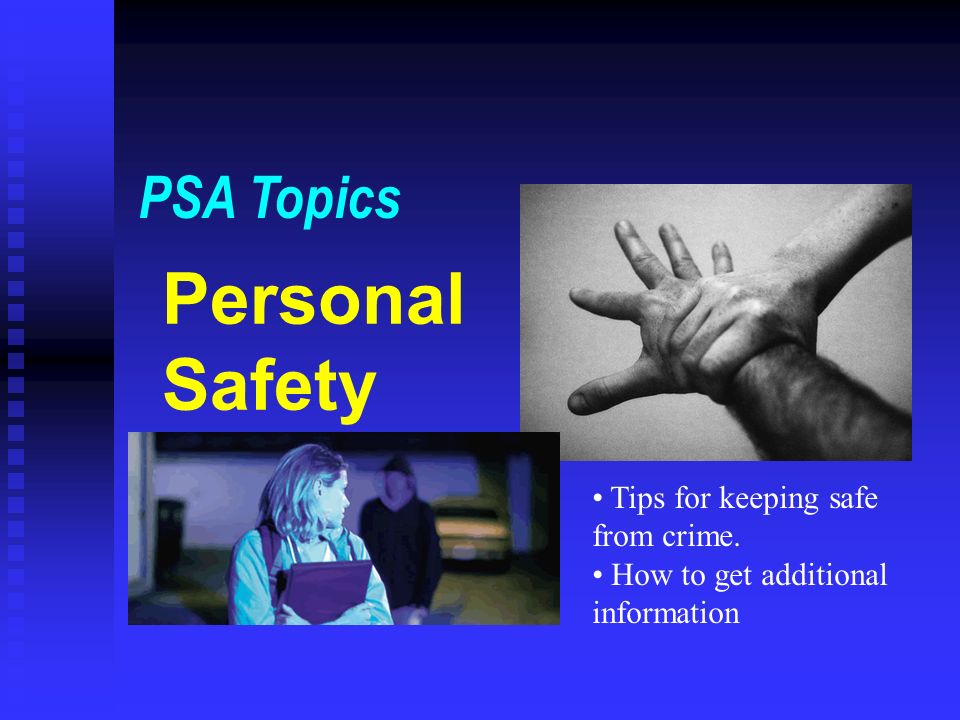 PSA Topics

Personal Safety

• Tips for keeping safe from crime.
• How to get additional information